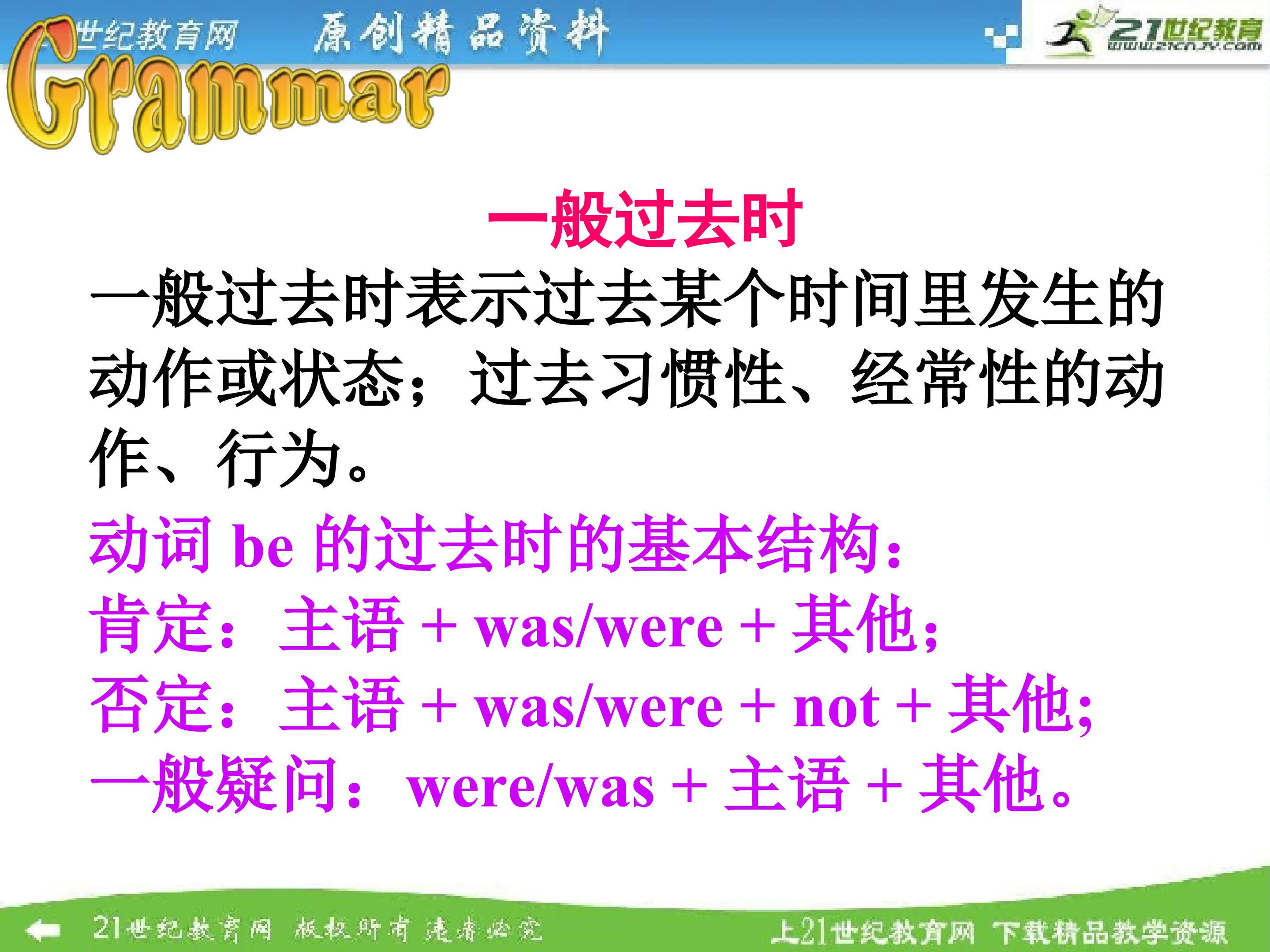 世纪教育网 原创精品资料

21世纪教育
www.21cnjy.com

Grammar

一般过去时

一般过去时表示过去某个时间里发生的动作或状态；过去习惯性、经常性的动作、行为。

动词 be 的过去时的基本结构：

肯定：主语 + was/were + 其他；

否定：主语 + was/were + not + 其他；

一般疑问：were/was + 主语 + 其他。

21世纪教育网 版权所有 违者必究

上21世纪教育网 下载精品教学资源